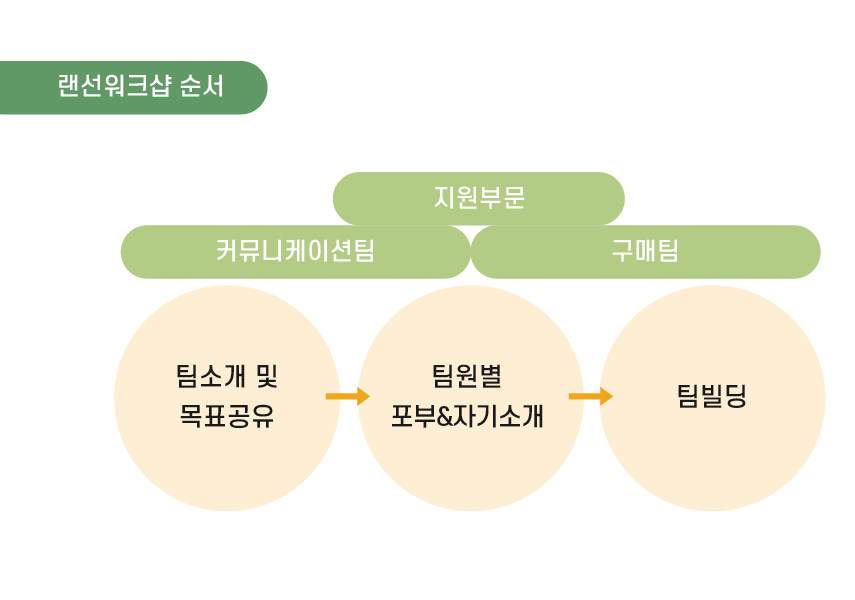 랜선워크샵 순서

지원부문

커뮤니케이션팀

구매팀

팀소개 및 목표공유

팀원별 포부&자기소개

팀빌딩